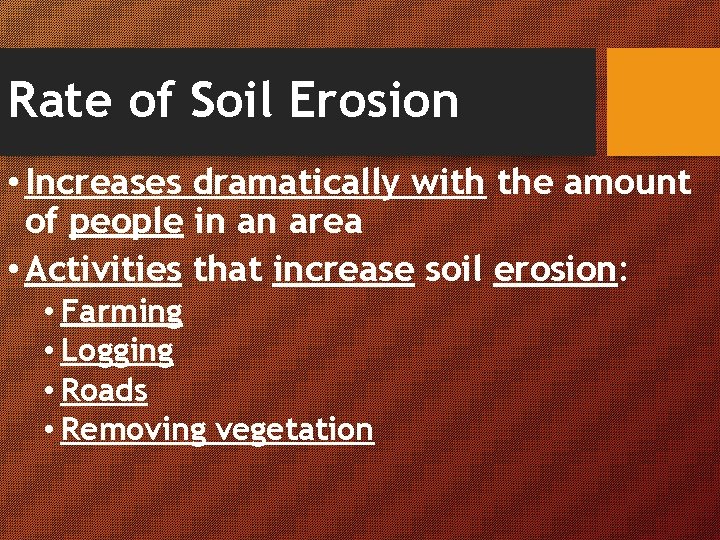 Rate of Soil Erosion

• Increases dramatically with the amount of people in an area

• Activities that increase soil erosion:

• Farming
• Logging
• Roads
• Removing vegetation